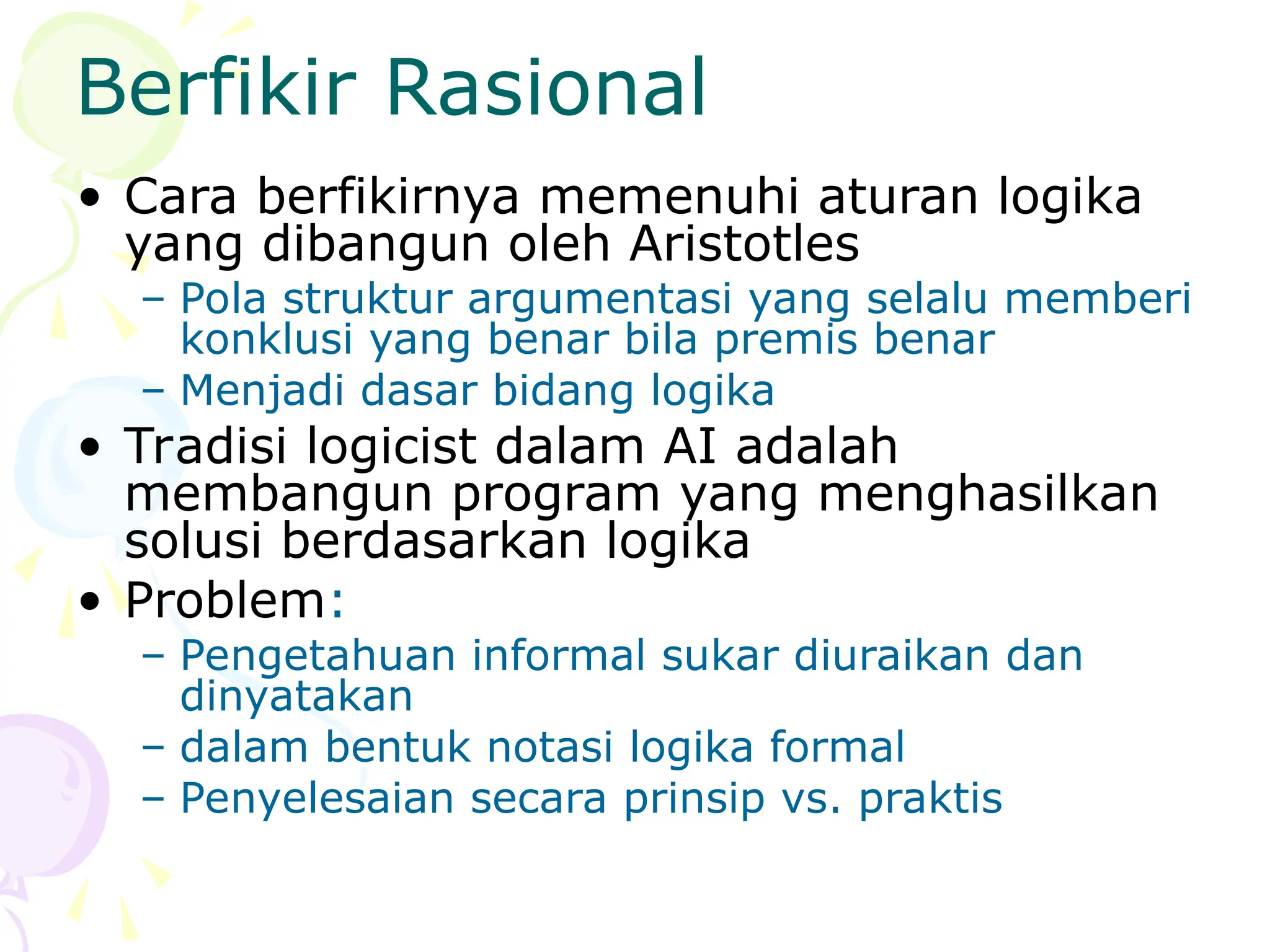 Berfikir Rasional

• Cara berfikirnya memenuhi aturan logika yang dibangun oleh Aristotles
– Pola struktur argumentasi yang selalu memberi konklusi yang benar bila premis benar
– Menjadi dasar bidang logika

• Tradisi logicist dalam AI adalah membangun program yang menghasilkan solusi berdasarkan logika

• Problem:
– Pengetahuan informal sukar diuraikan dan dinyatakan
– dalam bentuk notasi logika formal
– Penyelesaian secara prinsip vs. praktis